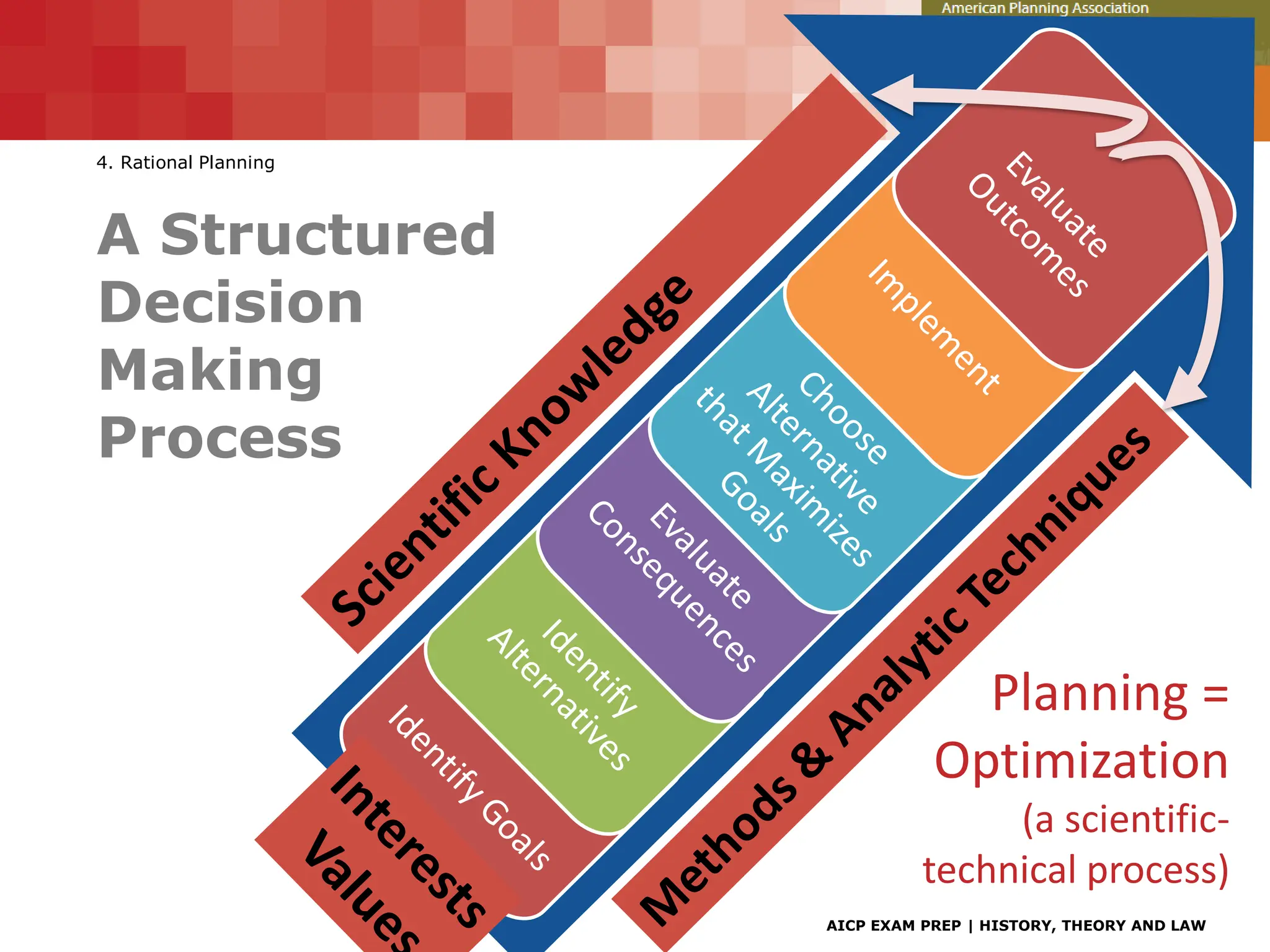 American Planning Association

4. Rational Planning

A Structured Decision Making Process

Scientific Knowledge

Evaluate Outcomes

Implement

Choose Alternative that Maximizes Goals

Evaluate Consequences

Identify Alternatives

Identify Goals

Interests Values

Methods & Analytic Techniques

Planning = Optimization (a scientific-technical process)

AICP EXAM PREP | HISTORY, THEORY AND LAW